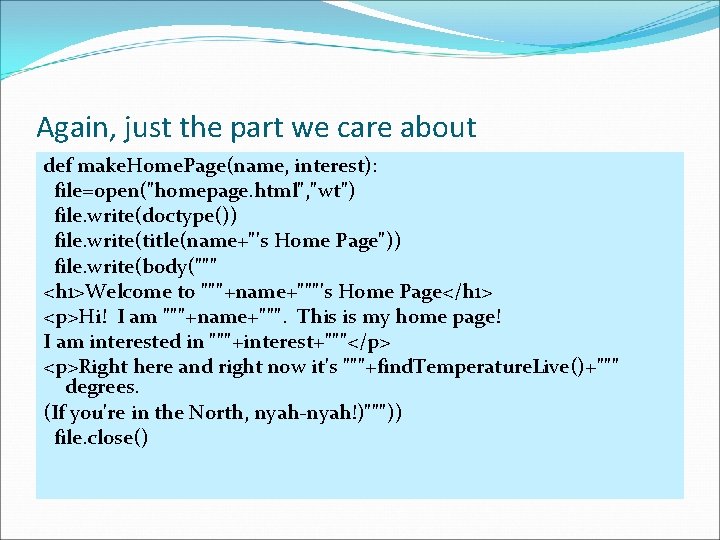 Again, just the part we care about

def makeHomePage(name, interest):
file=open("homepage.html","wt")
file.write(doctype())
file.write(title(name+"'s Home Page"))
file.write(body("""
<h1>Welcome to """+name+"""'s Home Page</h1>
<p>Hi! I am """+name+""". This is my home page!
I am interested in """+interest+"""</p>
<p>Right here and right now it's """+findTemperatureLive()+""" degrees.
(If you're in the North, nyah-nyah!)"""))
file.close()